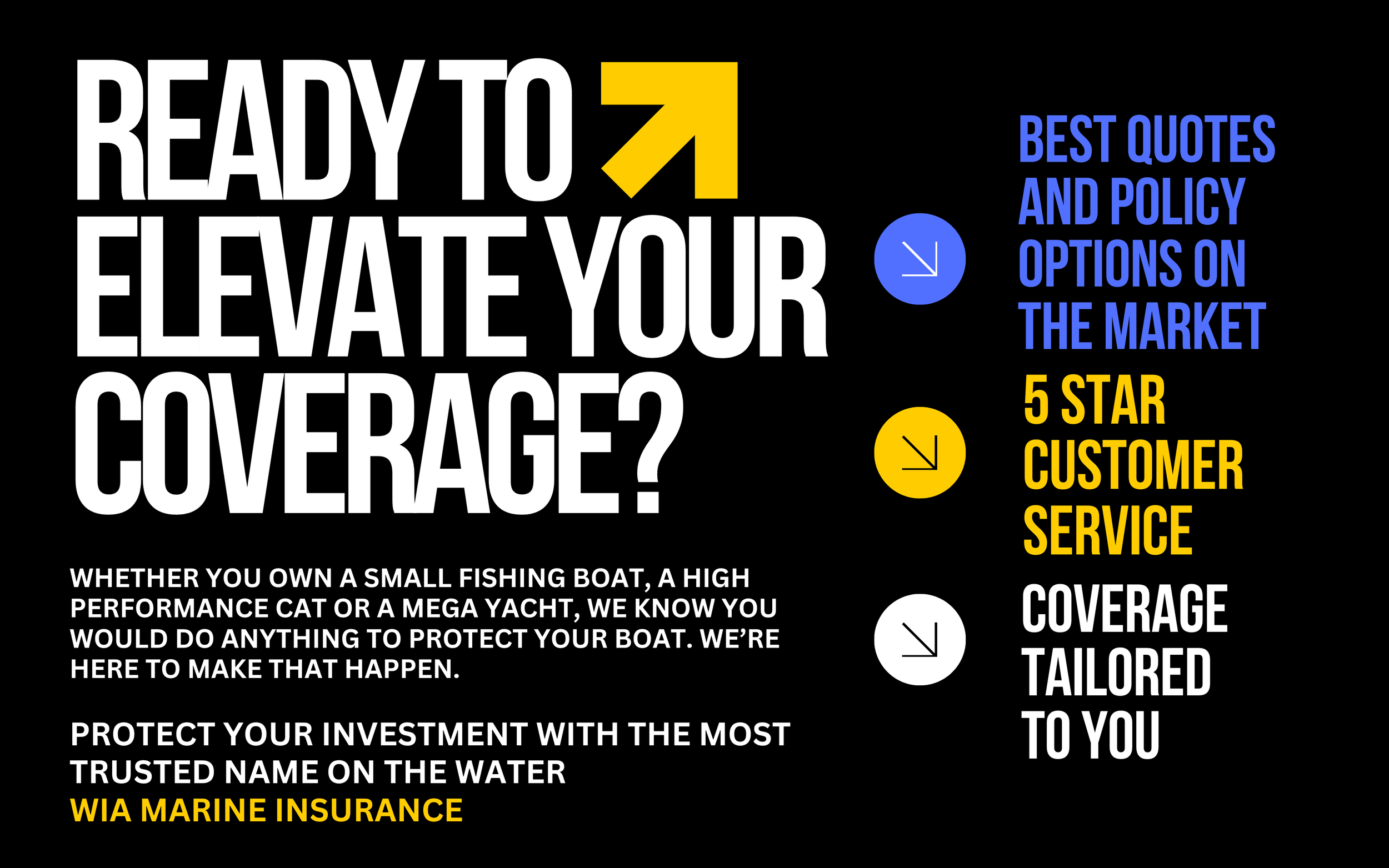 READY TO ELEVATE YOUR COVERAGE?

WHETHER YOU OWN A SMALL FISHING BOAT, A HIGH PERFORMANCE CAT OR A MEGA YACHT, WE KNOW YOU WOULD DO ANYTHING TO PROTECT YOUR BOAT. WE'RE HERE TO MAKE THAT HAPPEN.

PROTECT YOUR INVESTMENT WITH THE MOST TRUSTED NAME ON THE WATER
WIA MARINE INSURANCE

BEST QUOTES AND POLICY OPTIONS ON THE MARKET

5 STAR CUSTOMER SERVICE

COVERAGE TAILORED TO YOU